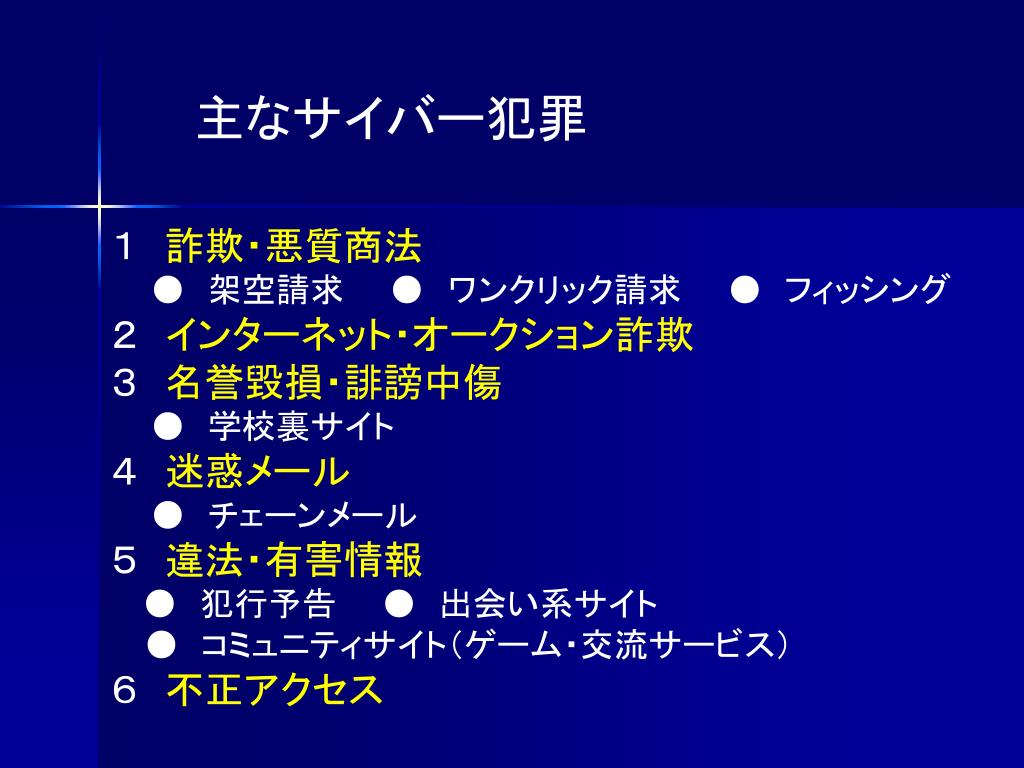 主なサイバー犯罪

１　詐欺・悪質商法
●　架空請求　●　ワンクリック請求　●　フィッシング
２　インターネット・オークション詐欺
３　名誉毀損・誹謗中傷
●　学校裏サイト
４　迷惑メール
●　チェーンメール
５　違法・有害情報
●　犯行予告　●　出会い系サイト
●　コミュニティサイト（ゲーム・交流サービス）
６　不正アクセス